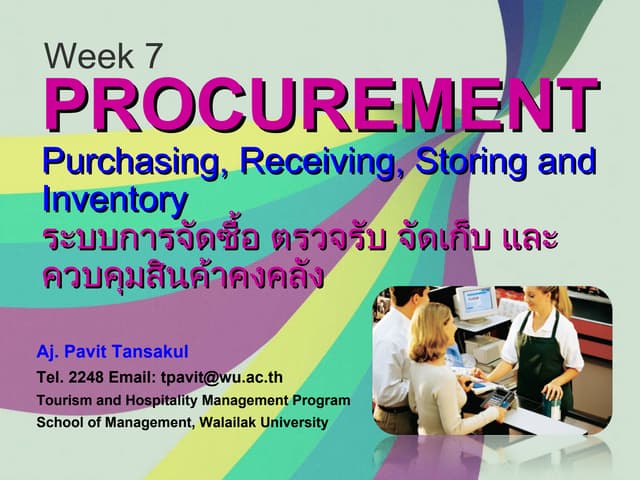 Week 7

PROCUREMENT

Purchasing, Receiving, Storing and Inventory

ระบบการจัดซื้อ ตรวจรับ จัดเก็บ และควบคุมสินค้าคงคลัง

Aj. Pavit Tansakul

Tel. 2248 Email: tpavit@wu.ac.th

Tourism and Hospitality Management Program

School of Management, Walailak University